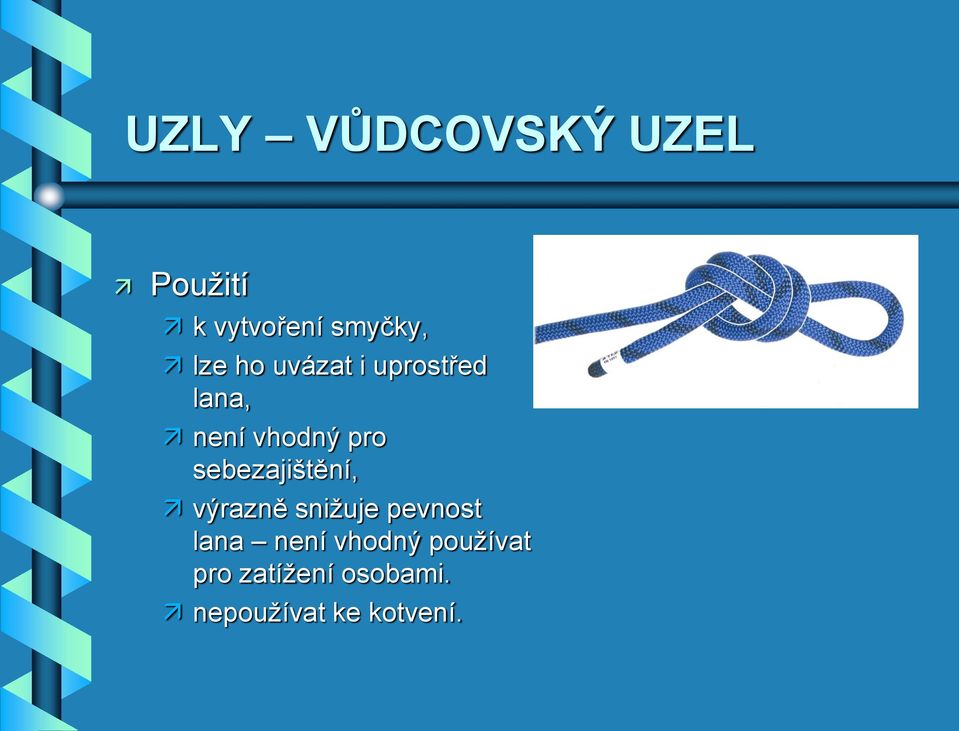 UZLY – VŮDCOVSKÝ UZEL

Použití

k vytvoření smyčky,

lze ho uvázat i uprostřed lana,

není vhodný pro sebezajištění,

výrazně snižuje pevnost lana – není vhodný používat pro zatížení osobami.

nepoužívat ke kotvení.